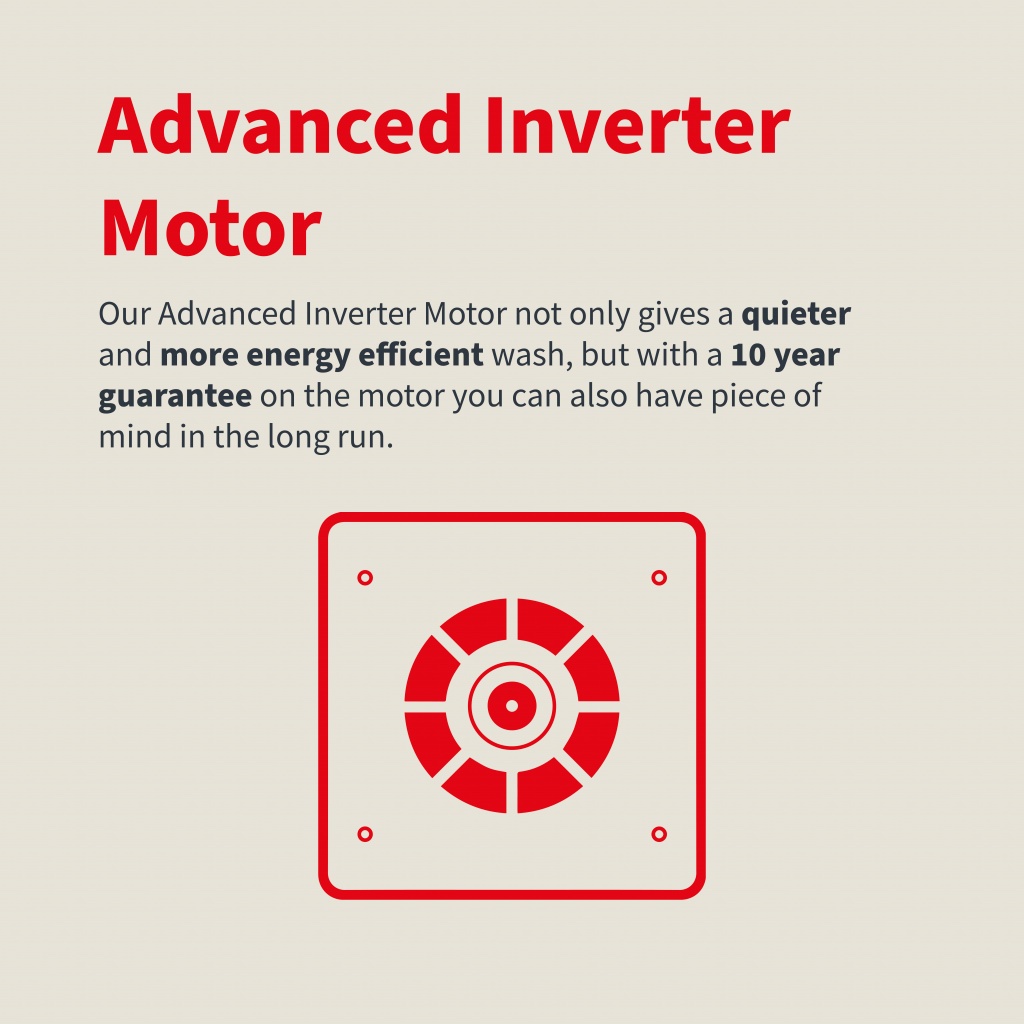 Advanced Inverter Motor

Our Advanced Inverter Motor not only gives a quieter and more energy efficient wash, but with a 10 year guarantee on the motor you can also have piece of mind in the long run.